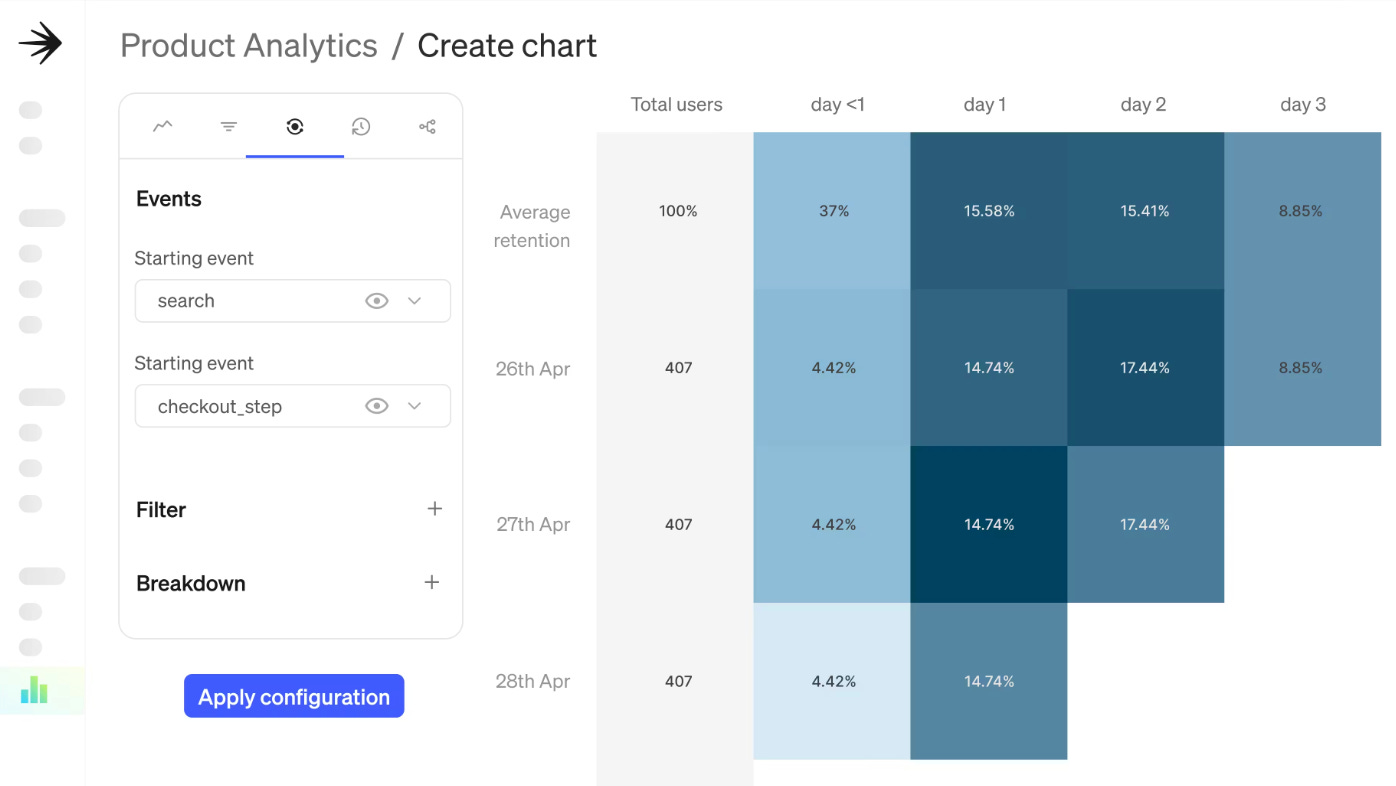 Product Analytics / Create chart

Events

Starting event

search

Starting event

checkout_step

Filter +

Breakdown +

Apply configuration

| | Total users | day <1 | day 1 | day 2 | day 3 |
|---|---|---|---|---|---|
| Average retention | 100% | 37% | 15.58% | 15.41% | 8.85% |
| 26th Apr | 407 | 4.42% | 14.74% | 17.44% | 8.85% |
| 27th Apr | 407 | 4.42% | 14.74% | 17.44% | |
| 28th Apr | 407 | 4.42% | 14.74% | | |